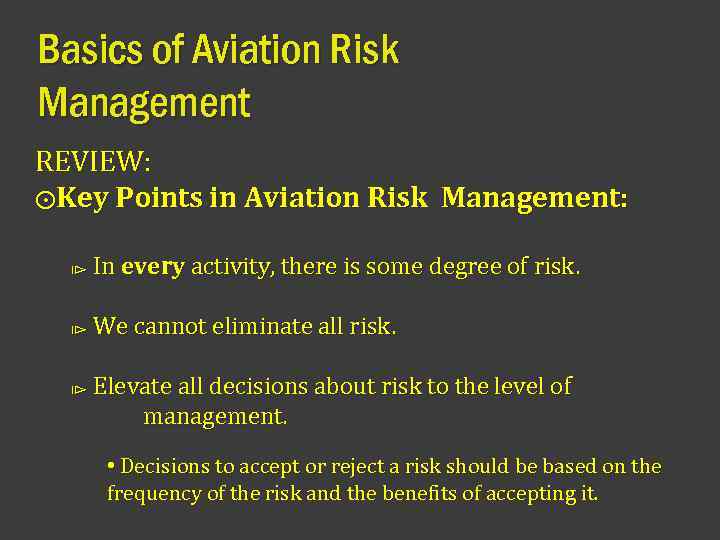 Basics of Aviation Risk Management

REVIEW:
⊙Key Points in Aviation Risk Management:

▻ In every activity, there is some degree of risk.

▻ We cannot eliminate all risk.

▻ Elevate all decisions about risk to the level of management.

• Decisions to accept or reject a risk should be based on the frequency of the risk and the benefits of accepting it.